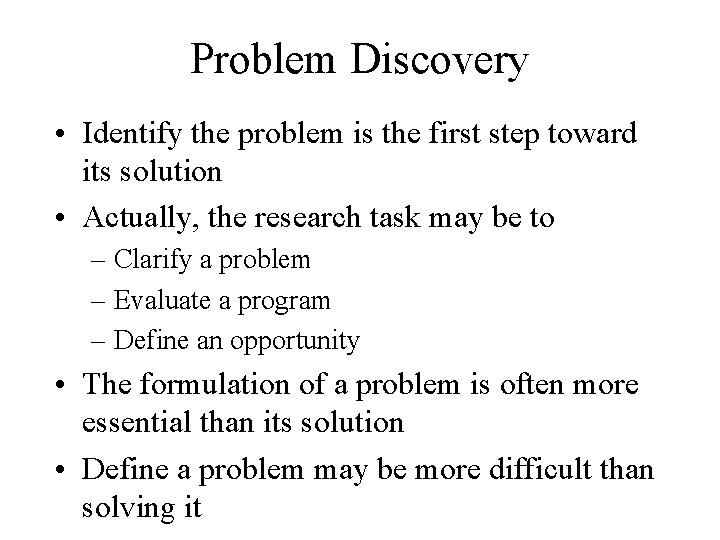 Problem Discovery

• Identify the problem is the first step toward its solution

• Actually, the research task may be to
– Clarify a problem
– Evaluate a program
– Define an opportunity

• The formulation of a problem is often more essential than its solution

• Define a problem may be more difficult than solving it